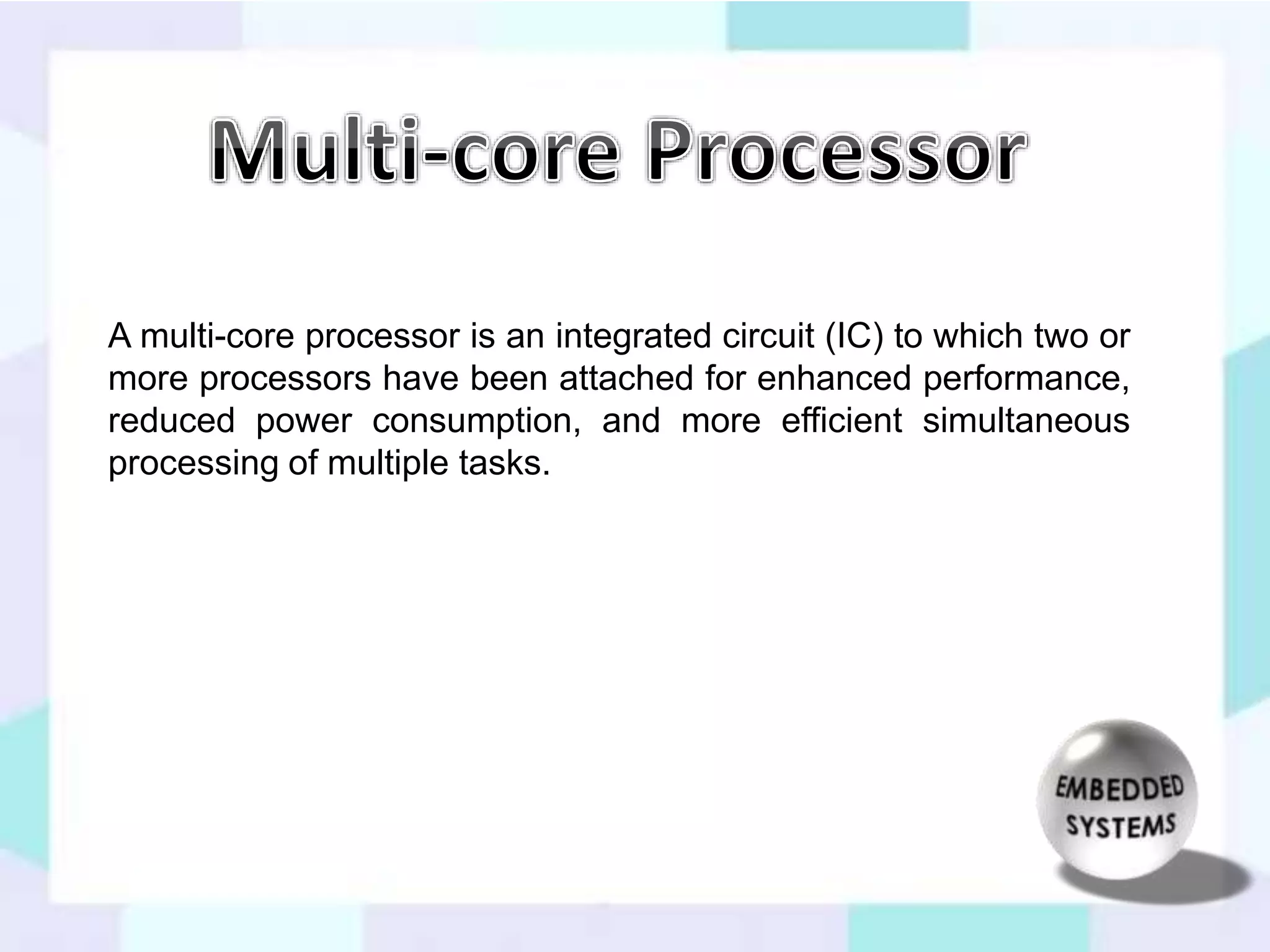 Multi-core Processor

A multi-core processor is an integrated circuit (IC) to which two or more processors have been attached for enhanced performance, reduced power consumption, and more efficient simultaneous processing of multiple tasks.

EMBEDDED SYSTEMS